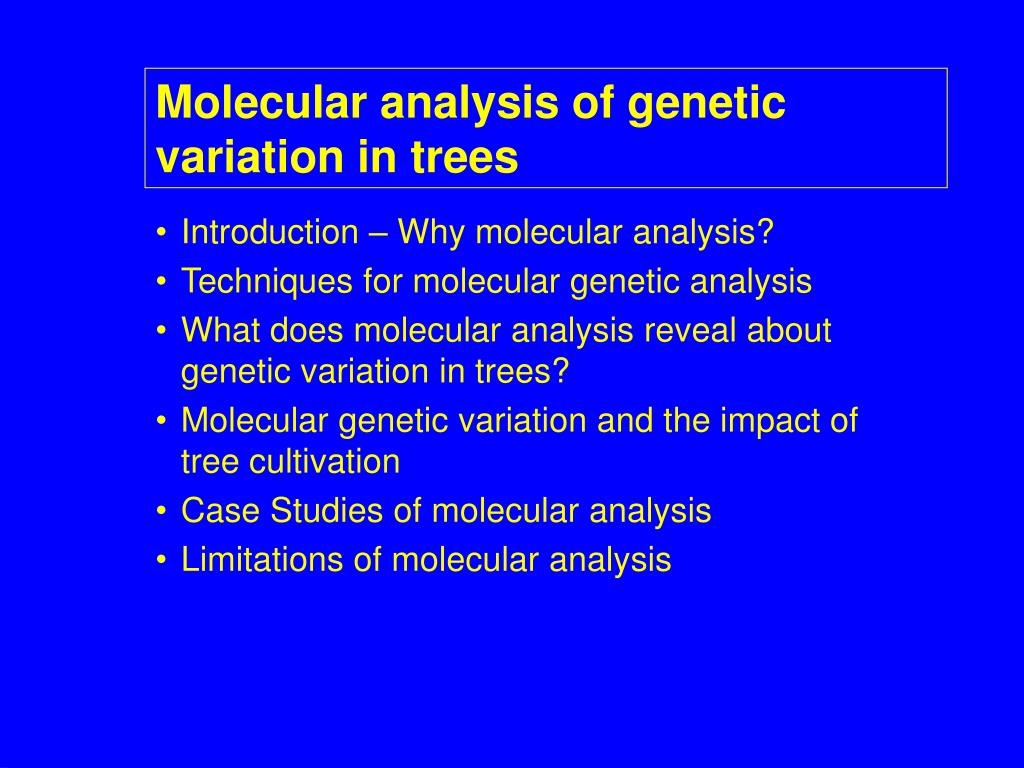 Molecular analysis of genetic variation in trees

• Introduction – Why molecular analysis?
• Techniques for molecular genetic analysis
• What does molecular analysis reveal about genetic variation in trees?
• Molecular genetic variation and the impact of tree cultivation
• Case Studies of molecular analysis
• Limitations of molecular analysis